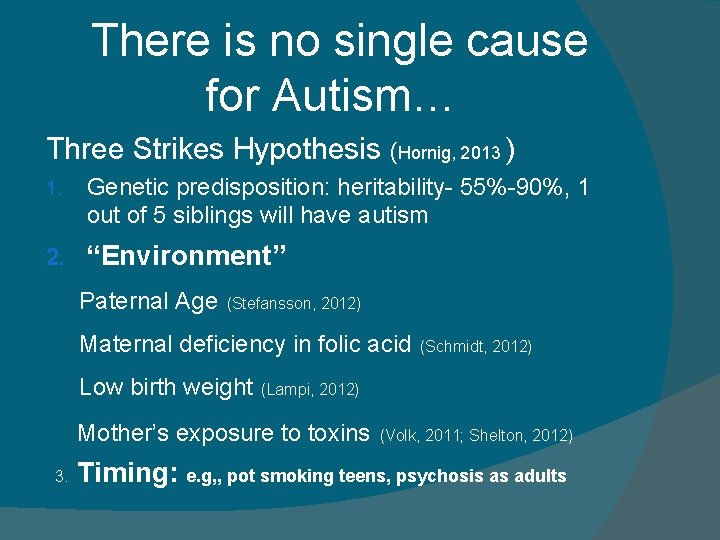 There is no single cause for Autism…

Three Strikes Hypothesis (Hornig, 2013 )

1. Genetic predisposition: heritability- 55%-90%, 1 out of 5 siblings will have autism

2. “Environment”

Paternal Age (Stefansson, 2012)

Maternal deficiency in folic acid (Schmidt, 2012)

Low birth weight (Lampi, 2012)

Mother’s exposure to toxins (Volk, 2011; Shelton, 2012)

3. Timing: e.g,, pot smoking teens, psychosis as adults